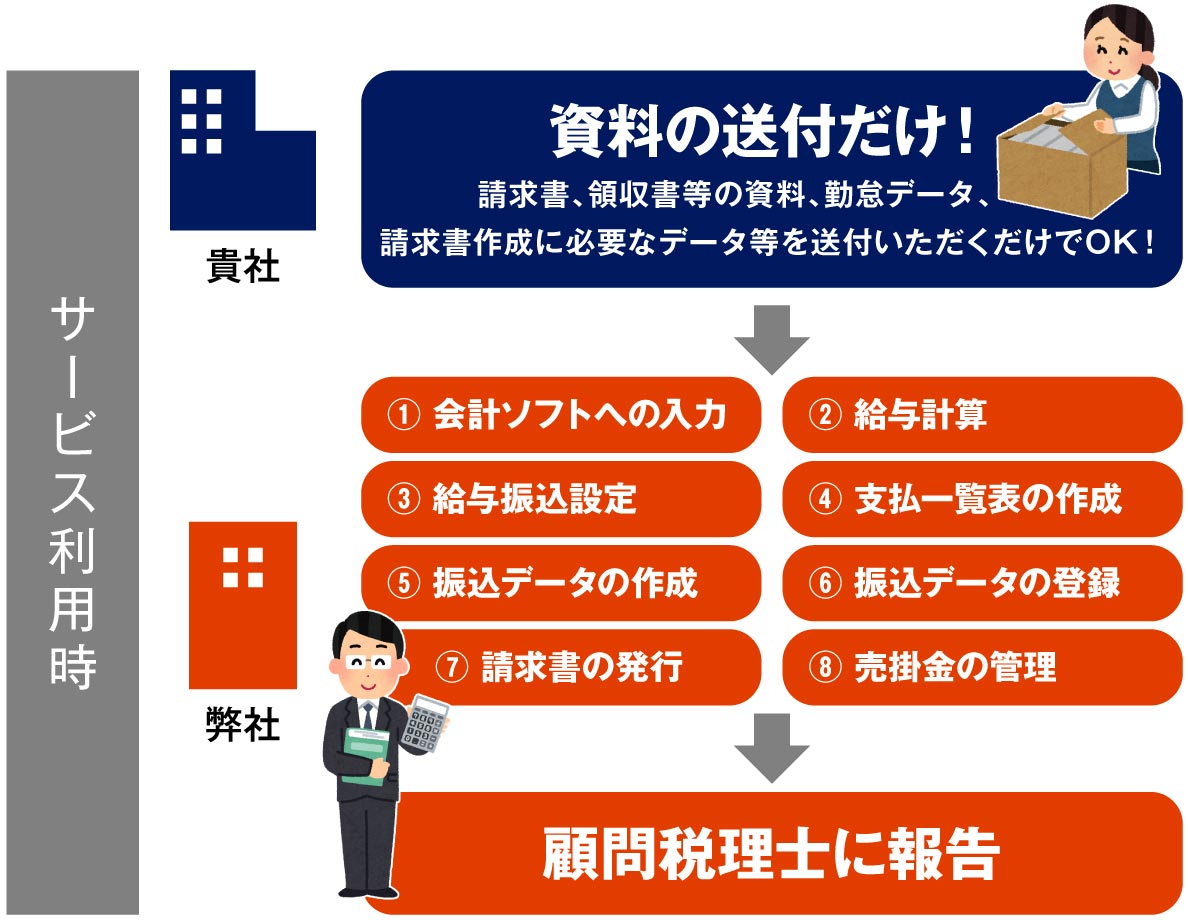 サービス利用時

貴社

資料の送付だけ！
請求書、領収書等の資料、勤怠データ、請求書作成に必要なデータ等を送付いただくだけでOK！

弊社

① 会計ソフトへの入力
② 給与計算
③ 給与振込設定
④ 支払一覧表の作成
⑤ 振込データの作成
⑥ 振込データの登録
⑦ 請求書の発行
⑧ 売掛金の管理

顧問税理士に報告